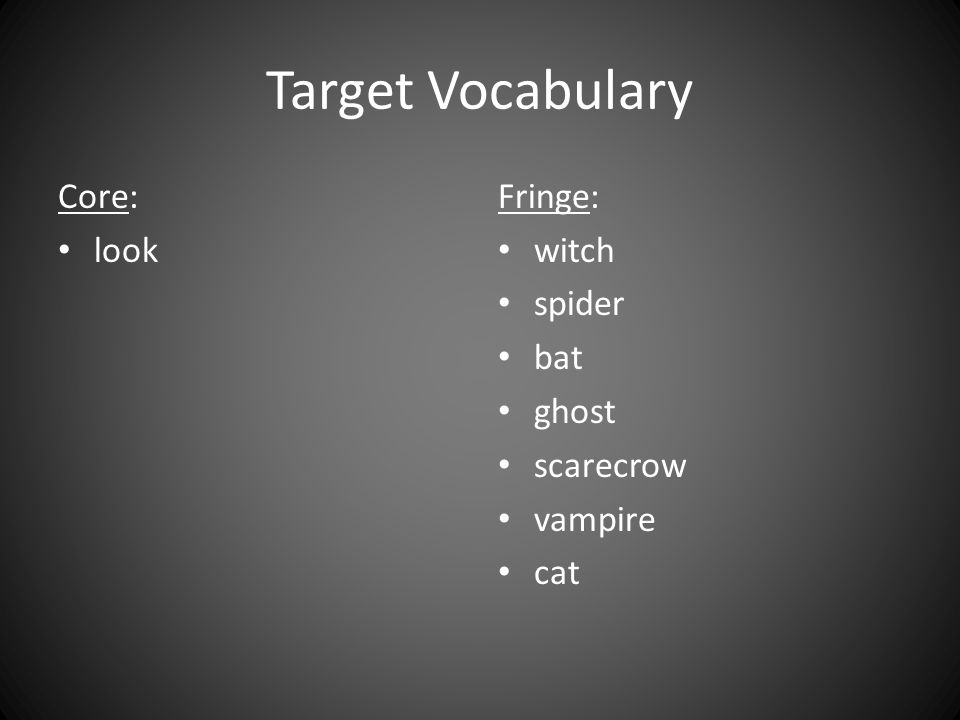 Target Vocabulary

Core:
• look

Fringe:
• witch
• spider
• bat
• ghost
• scarecrow
• vampire
• cat